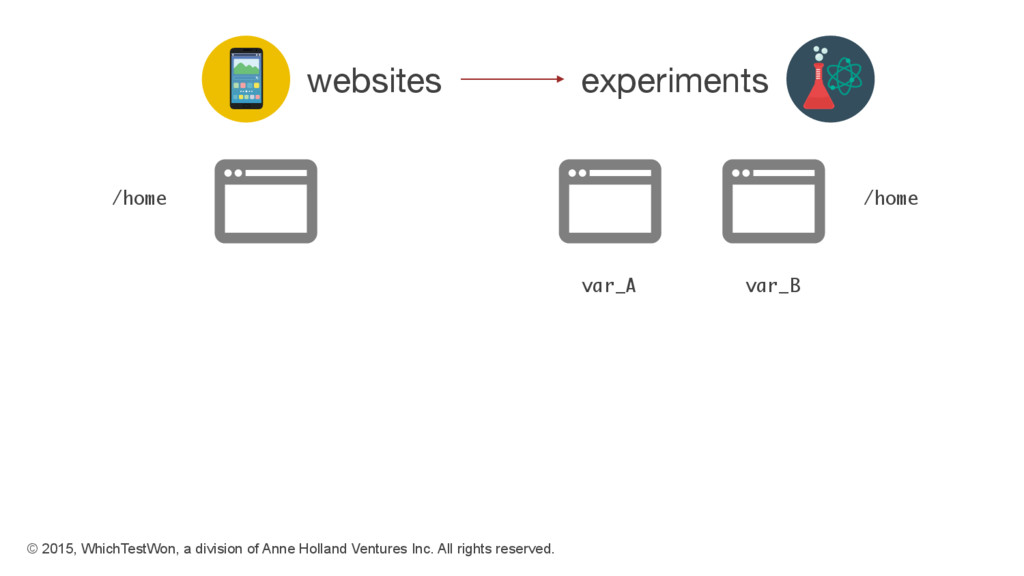 websites experiments

/home

/home

var_A var_B

© 2015, WhichTestWon, a division of Anne Holland Ventures Inc. All rights reserved.